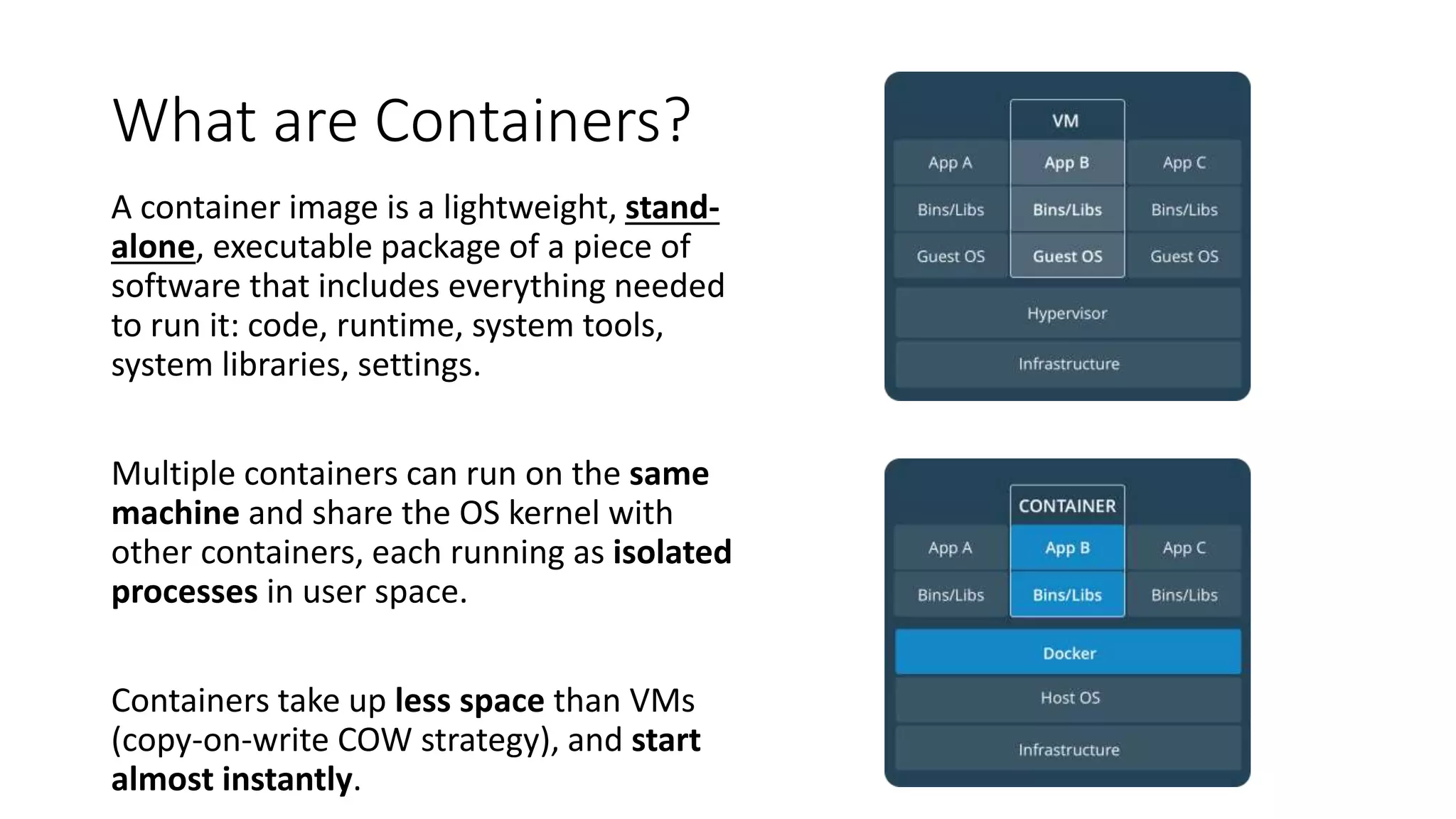 What are Containers?

A container image is a lightweight, stand-alone, executable package of a piece of software that includes everything needed to run it: code, runtime, system tools, system libraries, settings.

Multiple containers can run on the same machine and share the OS kernel with other containers, each running as isolated processes in user space.

Containers take up less space than VMs (copy-on-write COW strategy), and start almost instantly.

VM
App A
App B
App C
Bins/Libs
Bins/Libs
Bins/Libs
Guest OS
Guest OS
Guest OS
Hypervisor
Infrastructure

CONTAINER
App A
App B
App C
Bins/Libs
Bins/Libs
Bins/Libs
Docker
Host OS
Infrastructure